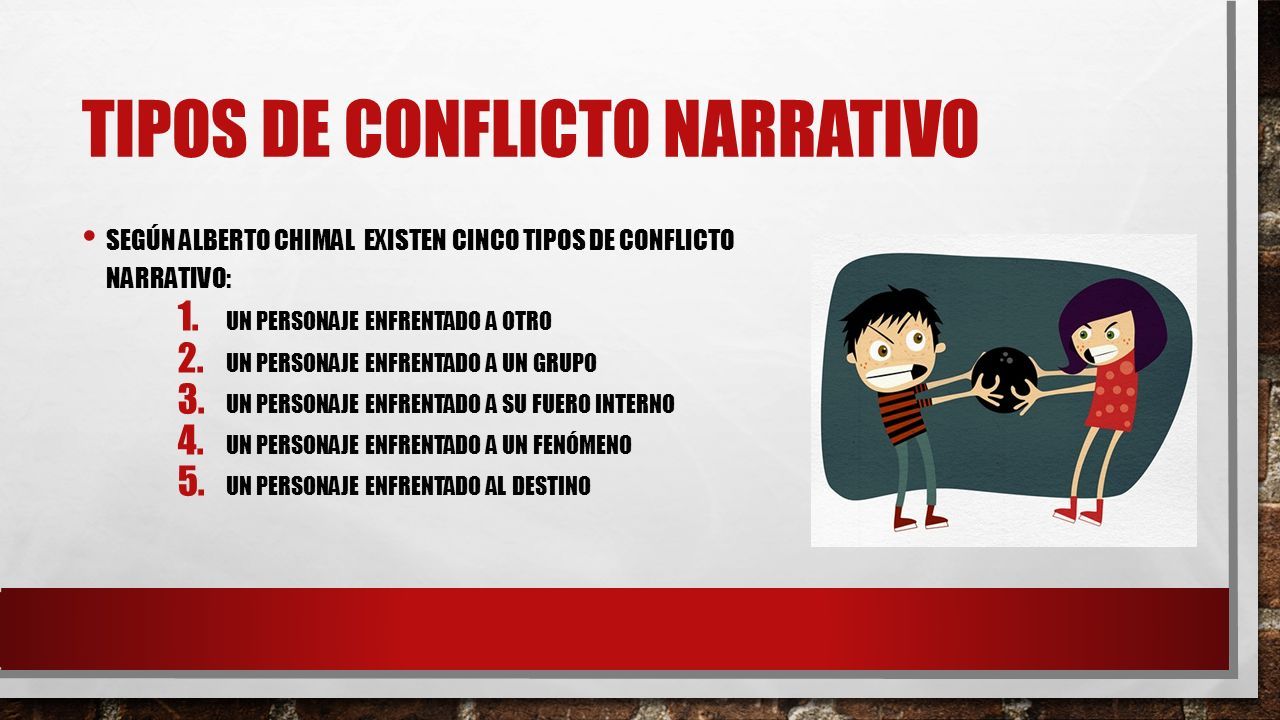 TIPOS DE CONFLICTO NARRATIVO

• SEGÚN ALBERTO CHIMAL EXISTEN CINCO TIPOS DE CONFLICTO NARRATIVO:

1. UN PERSONAJE ENFRENTADO A OTRO
2. UN PERSONAJE ENFRENTADO A UN GRUPO
3. UN PERSONAJE ENFRENTADO A SU FUERO INTERNO
4. UN PERSONAJE ENFRENTADO A UN FENÓMENO
5. UN PERSONAJE ENFRENTADO AL DESTINO